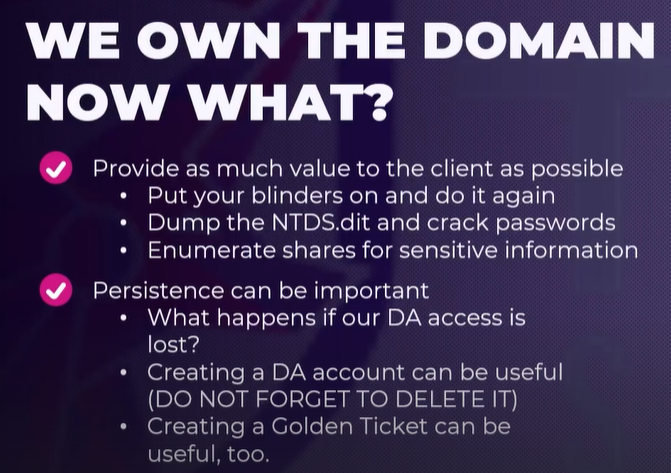 WE OWN THE DOMAIN NOW WHAT?

Provide as much value to the client as possible
• Put your blinders on and do it again
• Dump the NTDS.dit and crack passwords
• Enumerate shares for sensitive information

Persistence can be important
• What happens if our DA access is lost?
• Creating a DA account can be useful (DO NOT FORGET TO DELETE IT)
• Creating a Golden Ticket can be useful, too.